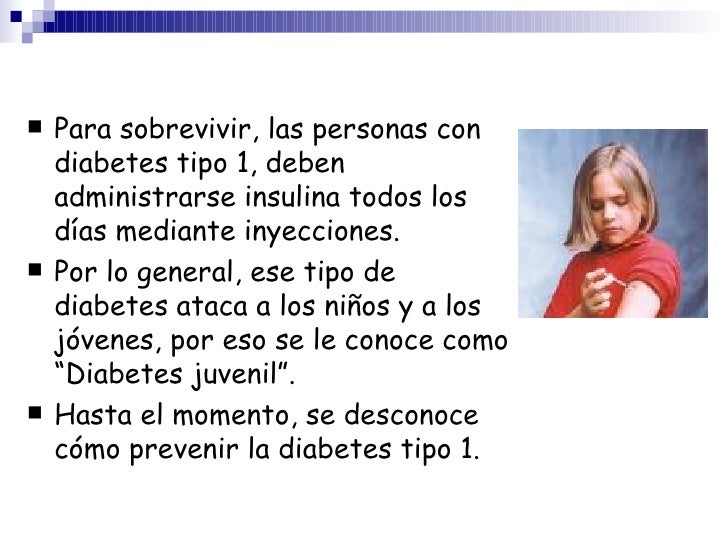 ■ Para sobrevivir, las personas con diabetes tipo 1, deben administrarse insulina todos los días mediante inyecciones.

■ Por lo general, ese tipo de diabetes ataca a los niños y a los jóvenes, por eso se le conoce como “Diabetes juvenil”.

■ Hasta el momento, se desconoce cómo prevenir la diabetes tipo 1.